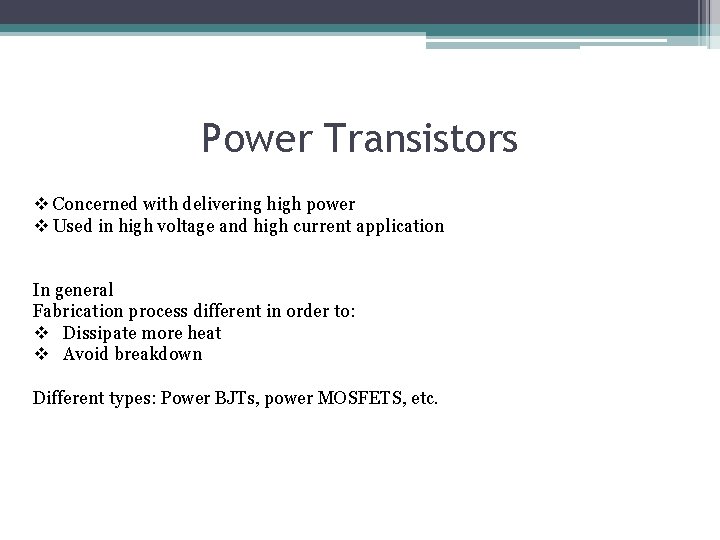 Power Transistors

❖ Concerned with delivering high power
❖ Used in high voltage and high current application

In general
Fabrication process different in order to:
❖ Dissipate more heat
❖ Avoid breakdown

Different types: Power BJTs, power MOSFETS, etc.